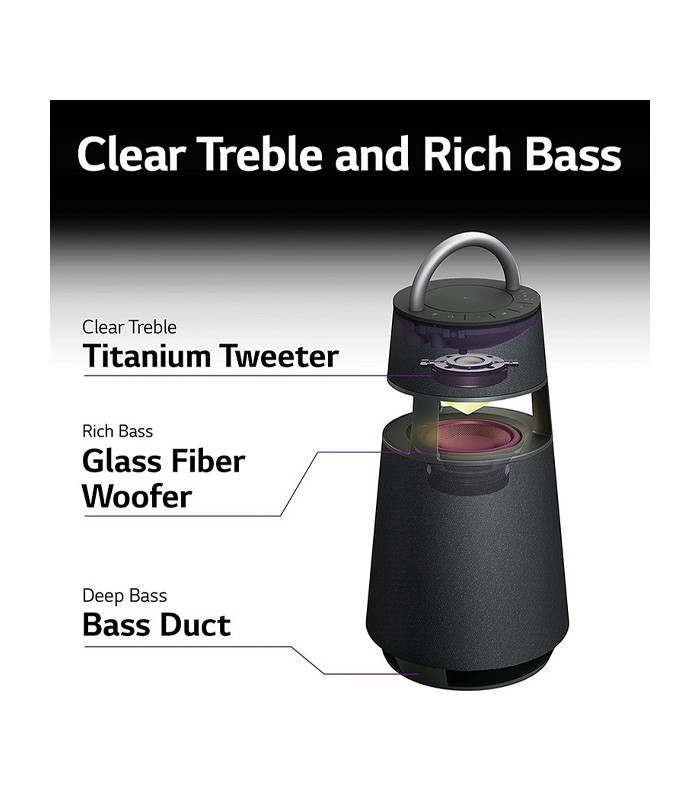 Clear Treble and Rich Bass

Clear Treble
Titanium Tweeter

Rich Bass
Glass Fiber Woofer

Deep Bass
Bass Duct